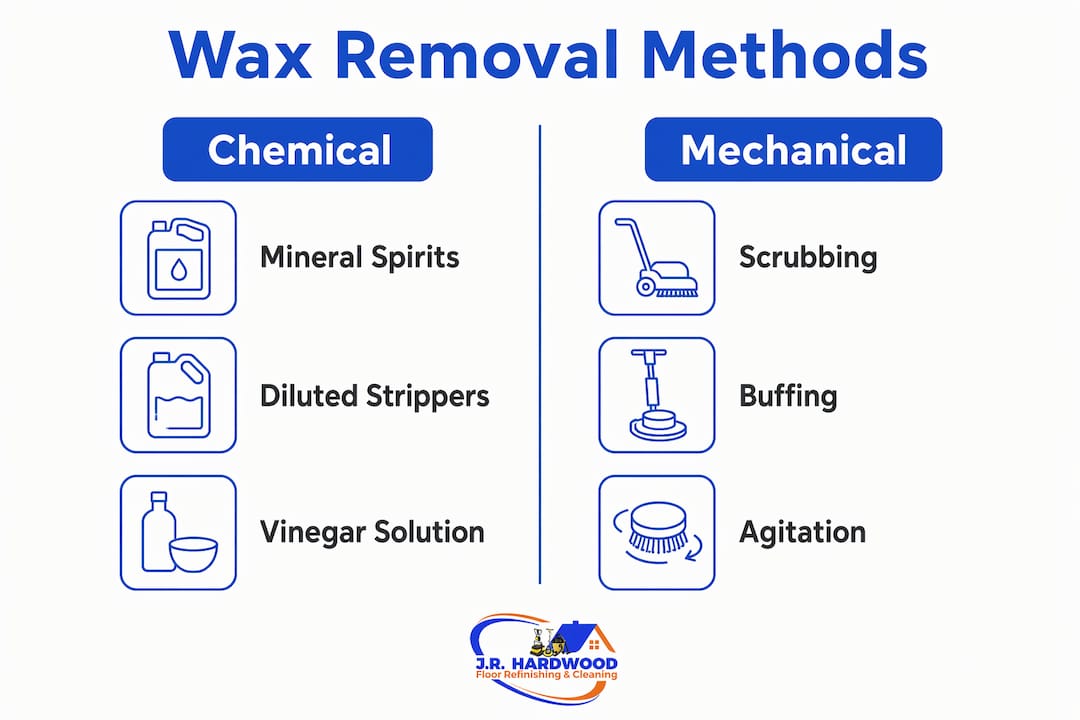 Wax Removal Methods

Chemical

Mineral Spirits

Diluted Strippers

Vinegar Solution

Mechanical

Scrubbing

Buffing

Agitation

J.R. HARDWOOD
Floor Refinishing & Cleaning